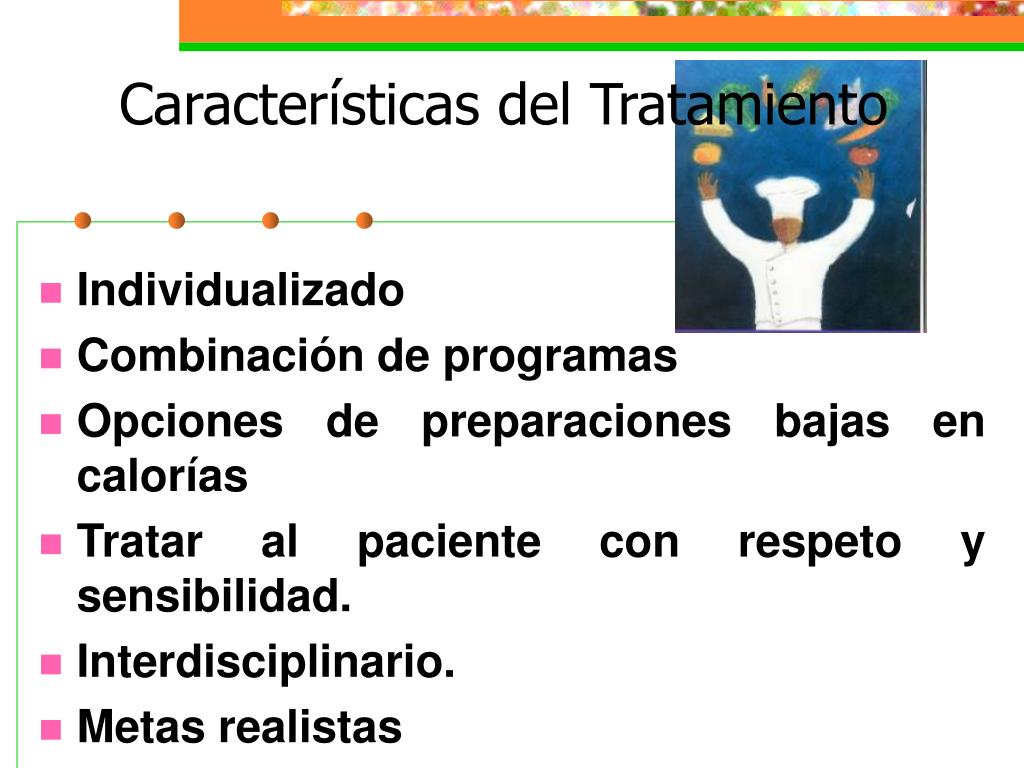 Características del Tratamiento

- Individualizado
- Combinación de programas
- Opciones de preparaciones bajas en calorías
- Tratar al paciente con respeto y sensibilidad.
- Interdisciplinario.
- Metas realistas